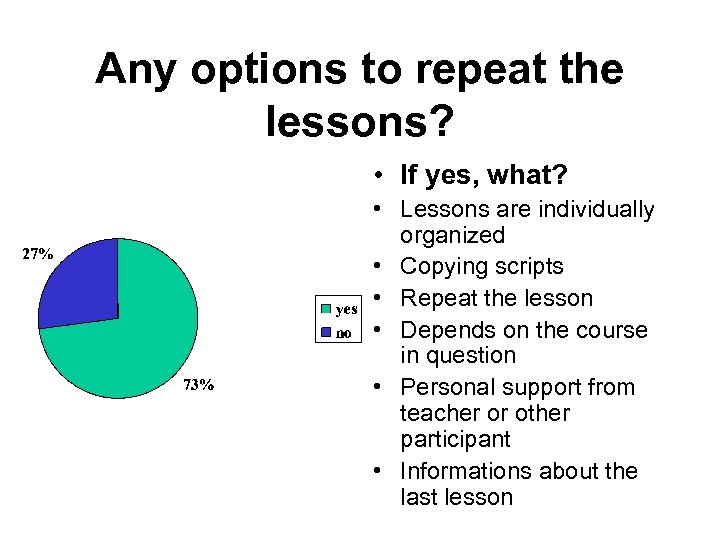 Any options to repeat the lessons?

27%

73%

yes
no

• If yes, what?
• Lessons are individually organized
• Copying scripts
• Repeat the lesson
• Depends on the course in question
• Personal support from teacher or other participant
• Informations about the last lesson